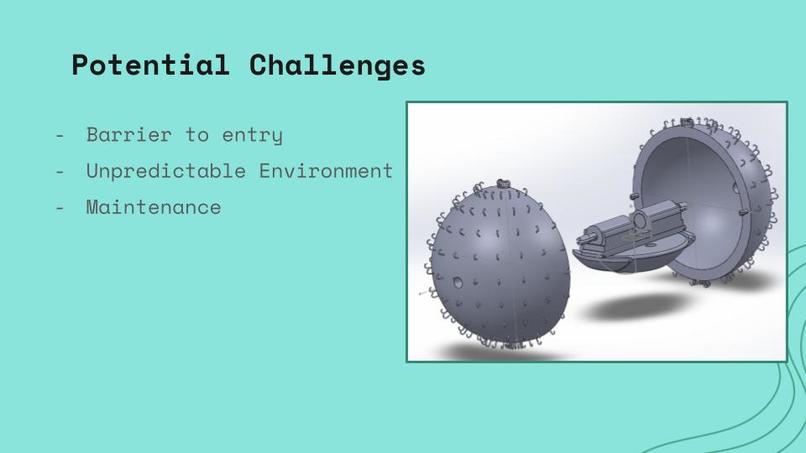 Potential Challenges

- Barrier to entry
- Unpredictable Environment
- Maintenance